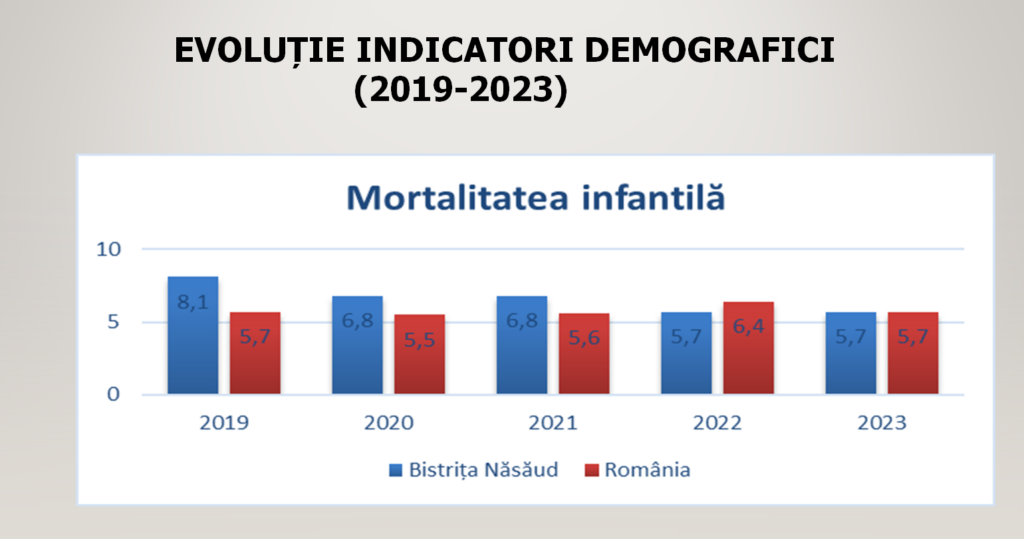 EVOLUȚIE INDICATORI DEMOGRAFICI (2019-2023)

Mortalitatea infantilă

10
5
0

8,1
5,7
6,8
5,5
6,8
5,6
5,7
6,4
5,7
5,7

2019
2020
2021
2022
2023

Bistrița Năsăud
România